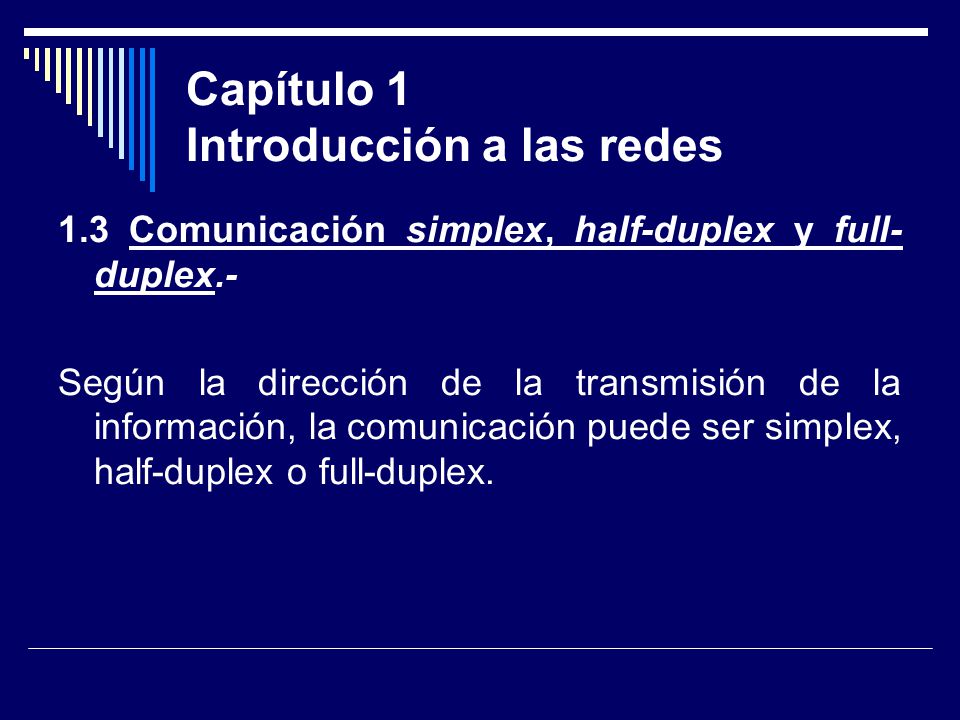 Capítulo 1
Introducción a las redes

1.3 Comunicación simplex, half-duplex y full-duplex.-

Según la dirección de la transmisión de la información, la comunicación puede ser simplex, half-duplex o full-duplex.